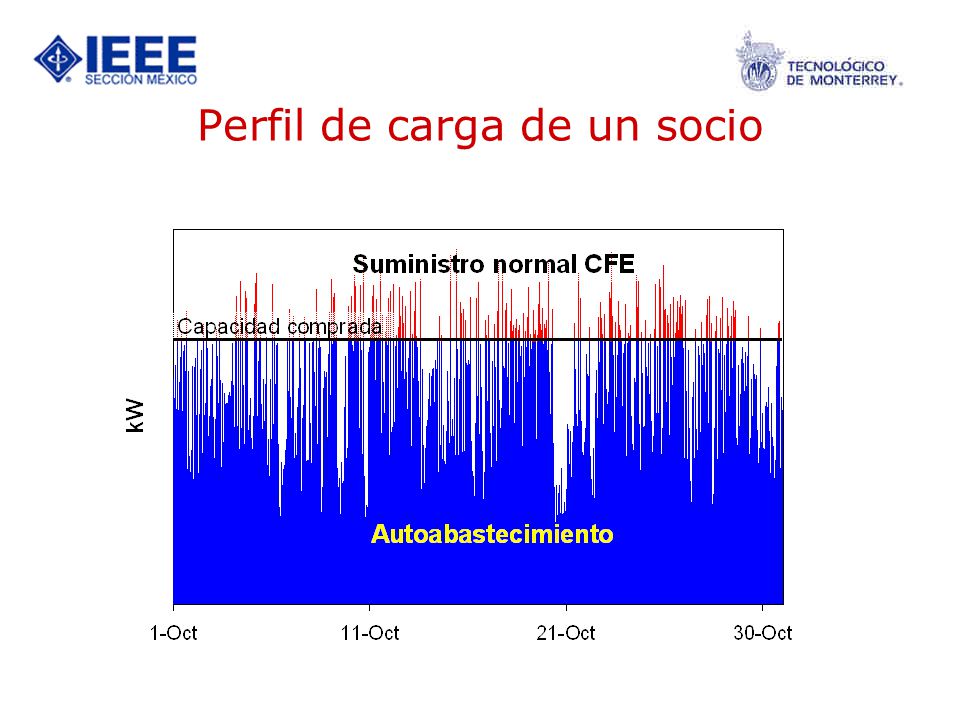 IEEE SECCIÓN MÉXICO

TECNOLÓGICO DE MONTERREY.

Perfil de carga de un socio

Suministro normal CFE

Capacidad comprada

kW

Autoabastecimiento

1-Oct
11-Oct
21-Oct
30-Oct